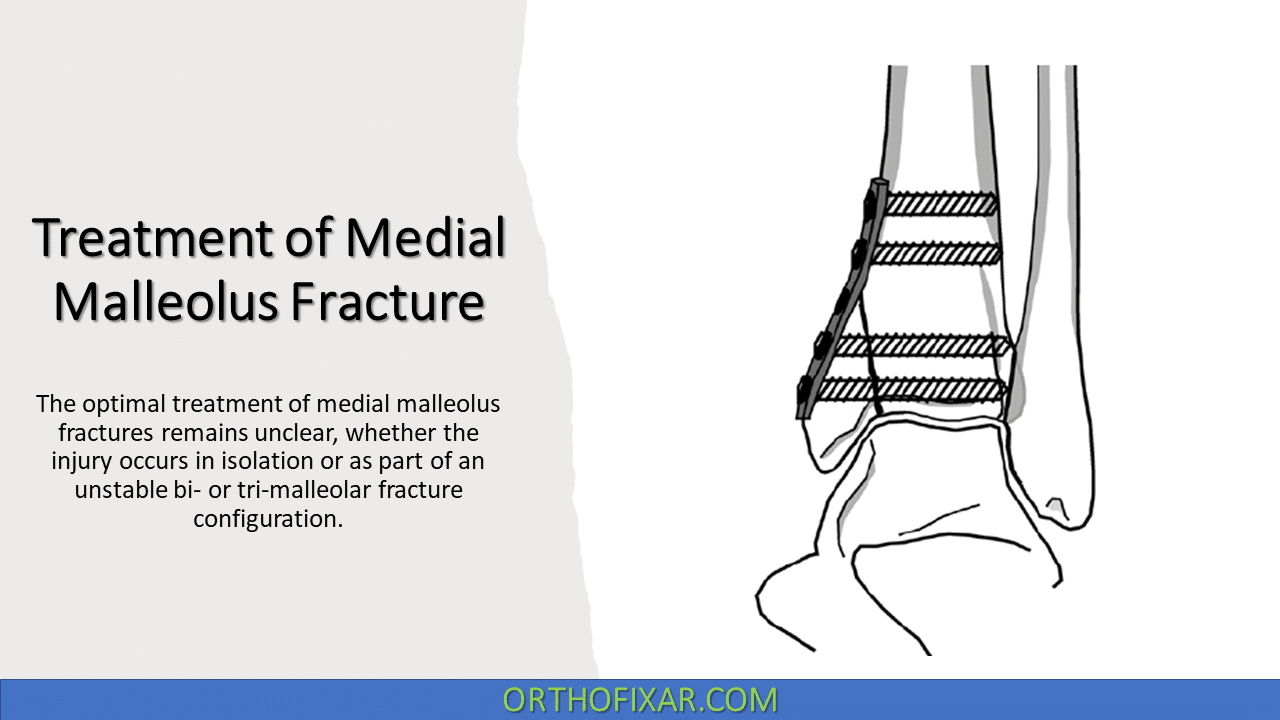 Treatment of Medial Malleolus Fracture

The optimal treatment of medial malleolus fractures remains unclear, whether the injury occurs in isolation or as part of an unstable bi- or tri-malleolar fracture configuration.

ORTHOFIXAR.COM